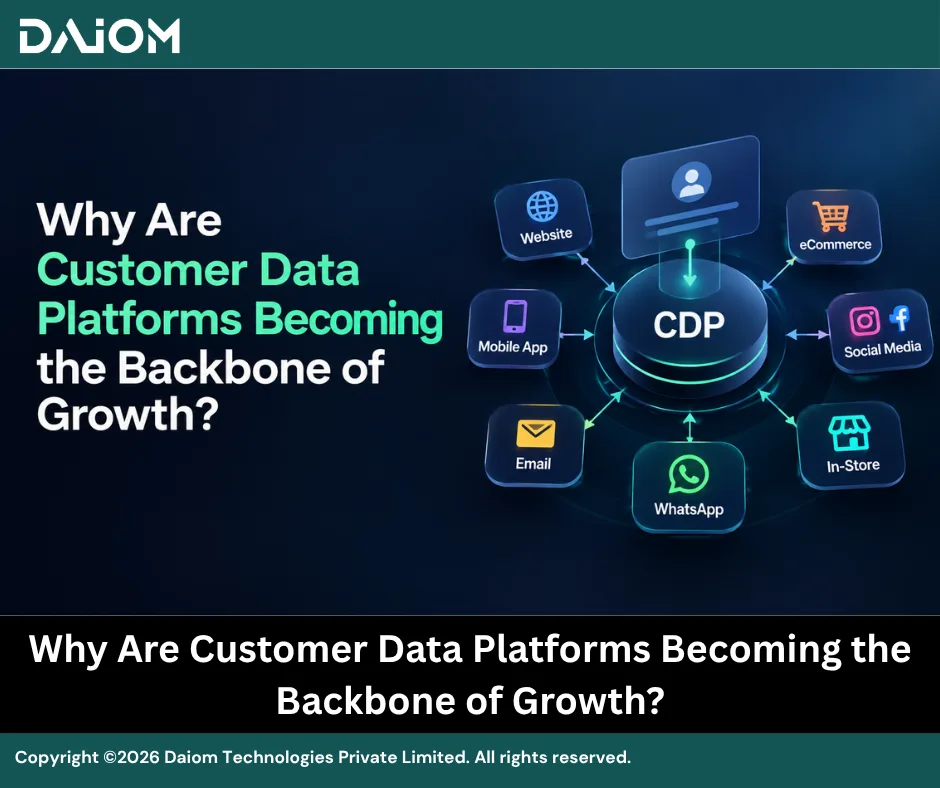 DAIOM

Why Are Customer Data Platforms Becoming the Backbone of Growth?

Website

eCommerce

Mobile App

CDP

Social Media

Email

WhatsApp

In-Store

Why Are Customer Data Platforms Becoming the Backbone of Growth?

Copyright ©2026 Daiom Technologies Private Limited. All rights reserved.